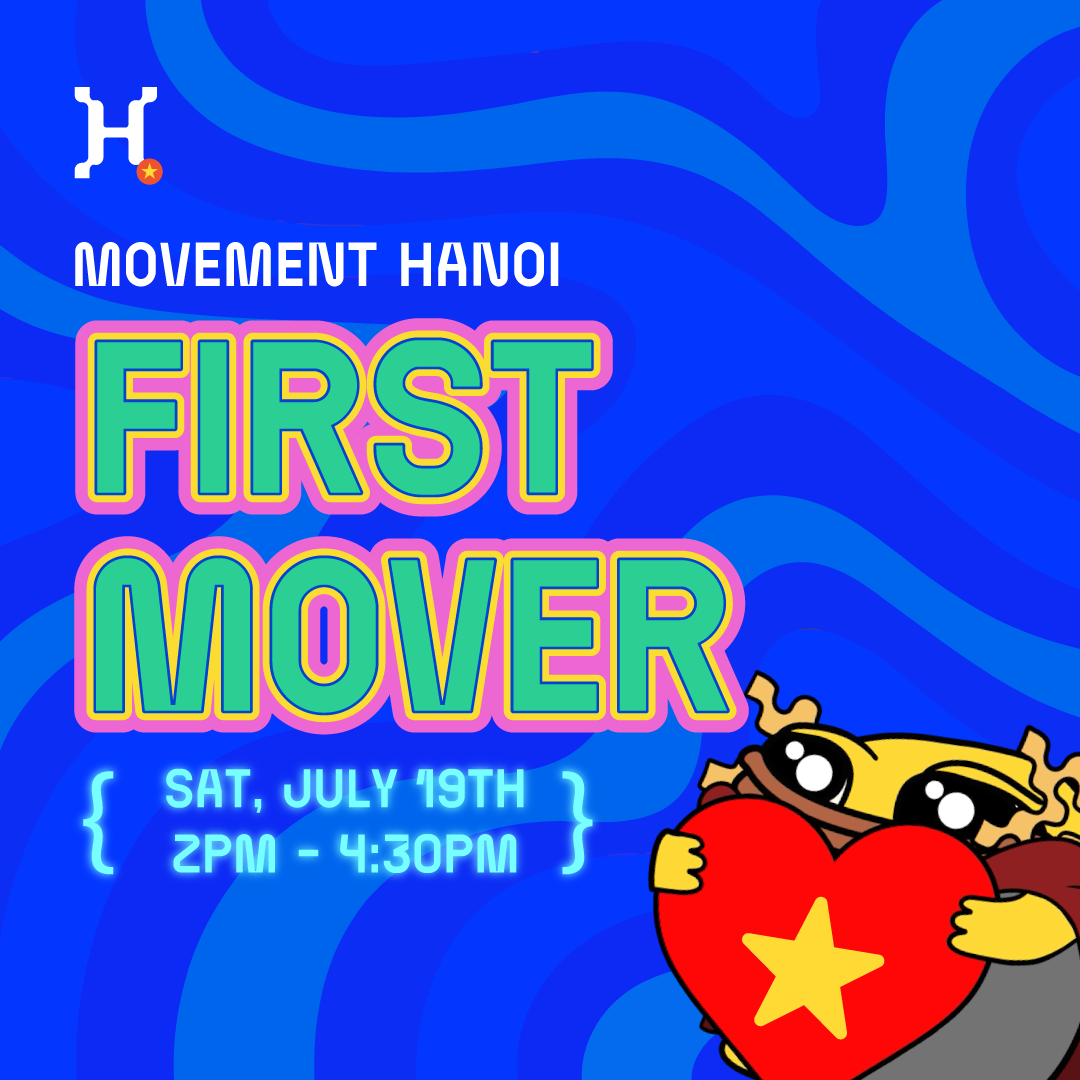 MOVEMENT HANOI

FIRST MOVER

{ SAT, JULY 19TH
2PM - 4:30PM }